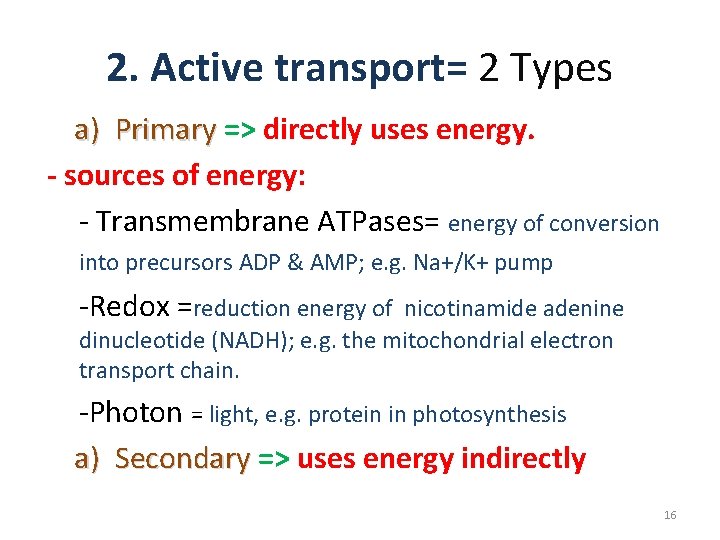 2. Active transport= 2 Types

a) Primary => directly uses energy.

- sources of energy:

- Transmembrane ATPases= energy of conversion into precursors ADP & AMP; e.g. Na+/K+ pump

-Redox =reduction energy of nicotinamide adenine dinucleotide (NADH); e.g. the mitochondrial electron transport chain.

-Photon = light, e.g. protein in photosynthesis

a) Secondary => uses energy indirectly

16